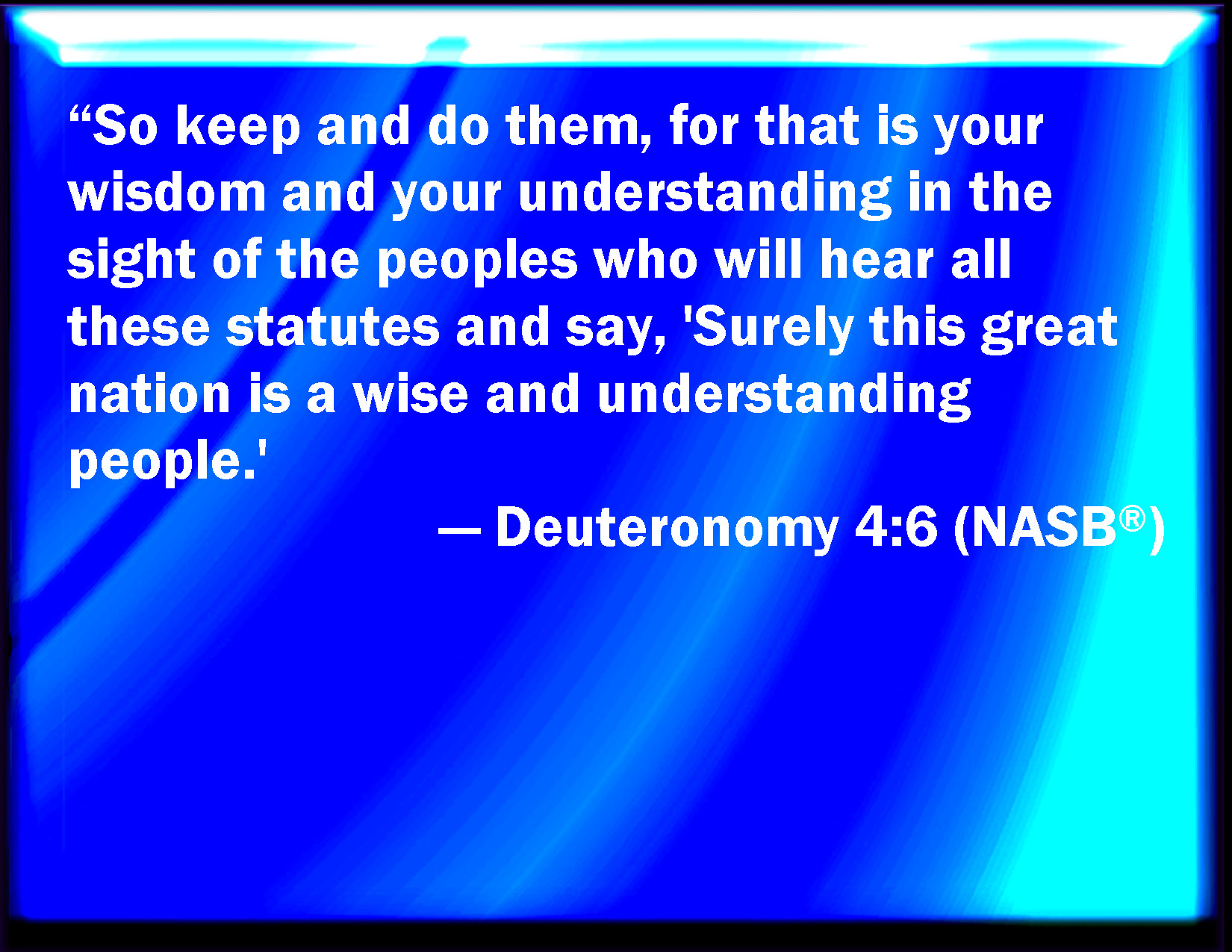 “So keep and do them, for that is your wisdom and your understanding in the sight of the peoples who will hear all these statutes and say, 'Surely this great nation is a wise and understanding people.'

— Deuteronomy 4:6 (NASB®)